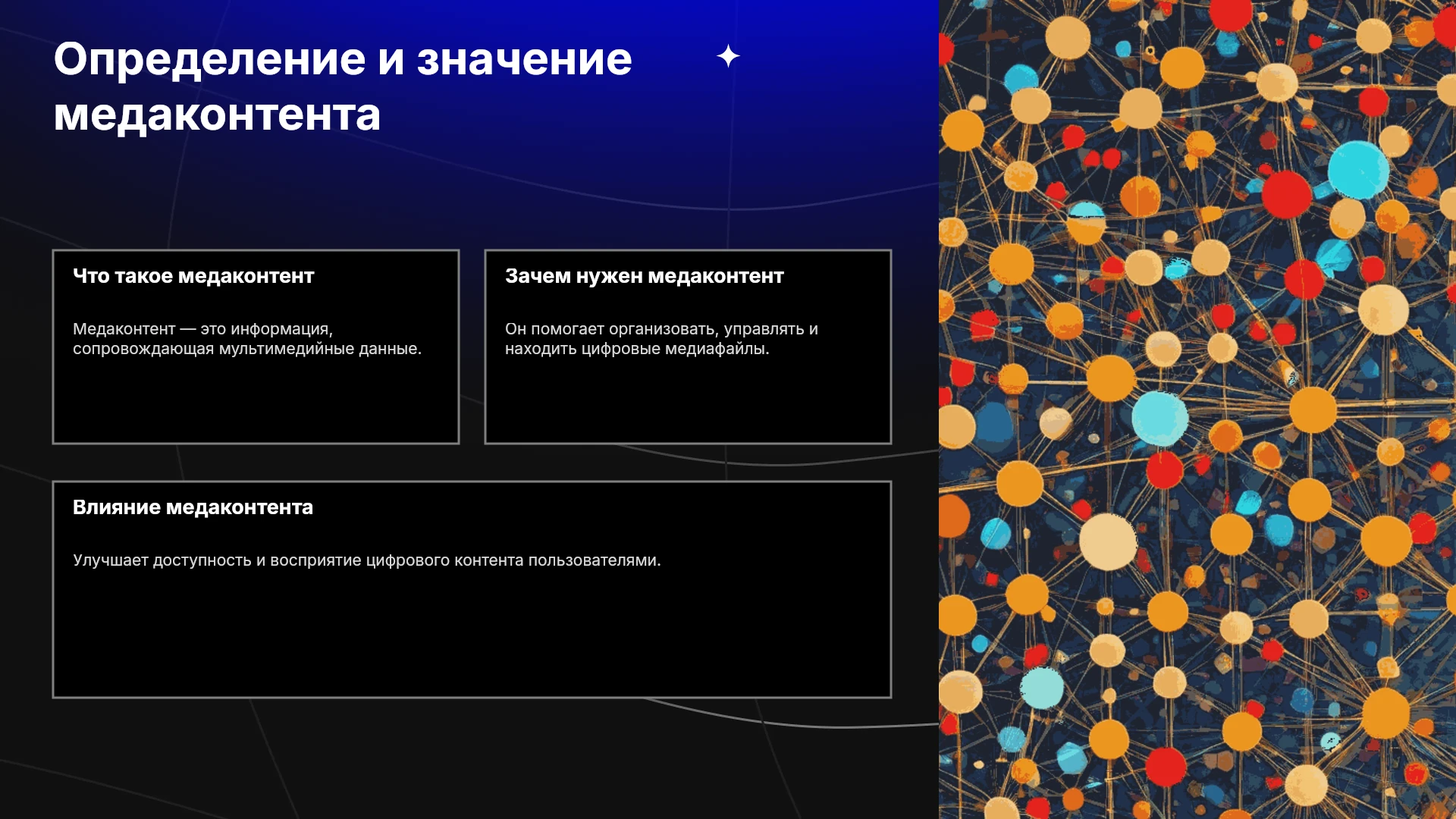 Определение и значение медаконтента

Что такое медаконтент

Медаконтент — это информация, сопровождающая мультимедийные данные.

Зачем нужен медаконтент

Он помогает организовать, управлять и находить цифровые медиафайлы.

Влияние медаконтента

Улучшает доступность и восприятие цифрового контента пользователями.